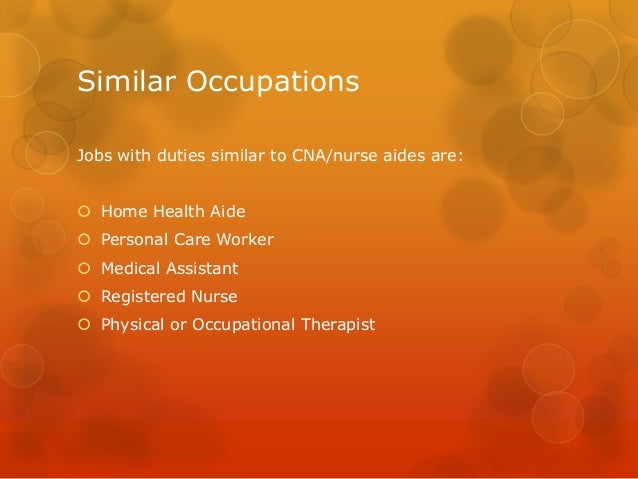 Similar Occupations

Jobs with duties similar to CNA/nurse aides are:

- Home Health Aide
- Personal Care Worker
- Medical Assistant
- Registered Nurse
- Physical or Occupational Therapist